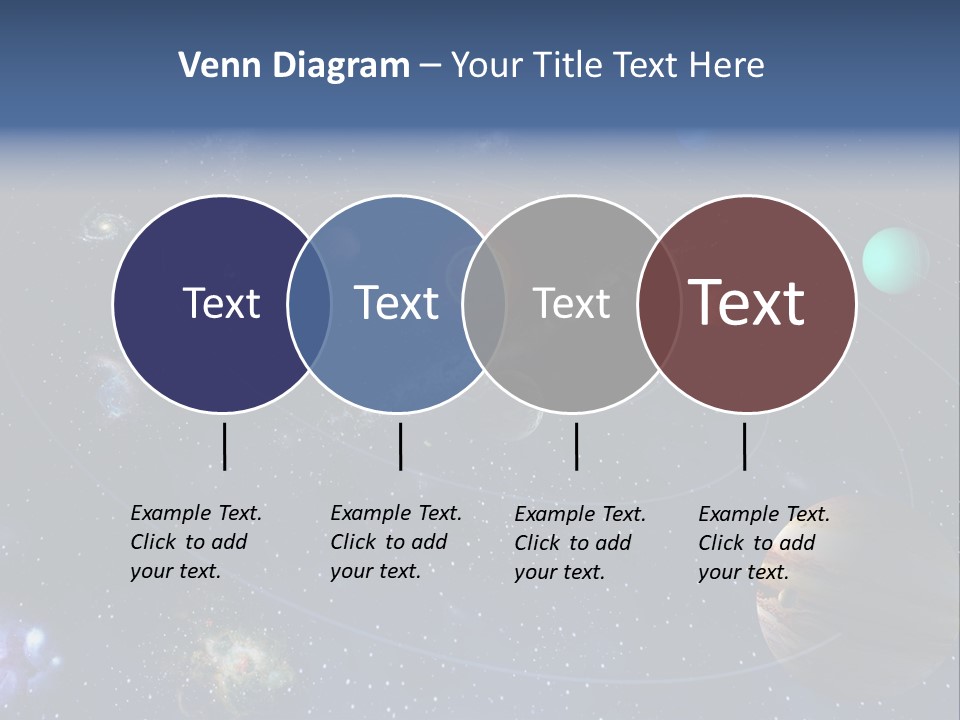 Venn Diagram – Your Title Text Here

Text

Text

Text

Text

Example Text. Click to add your text.

Example Text. Click to add your text.

Example Text. Click to add your text.

Example Text. Click to add your text.